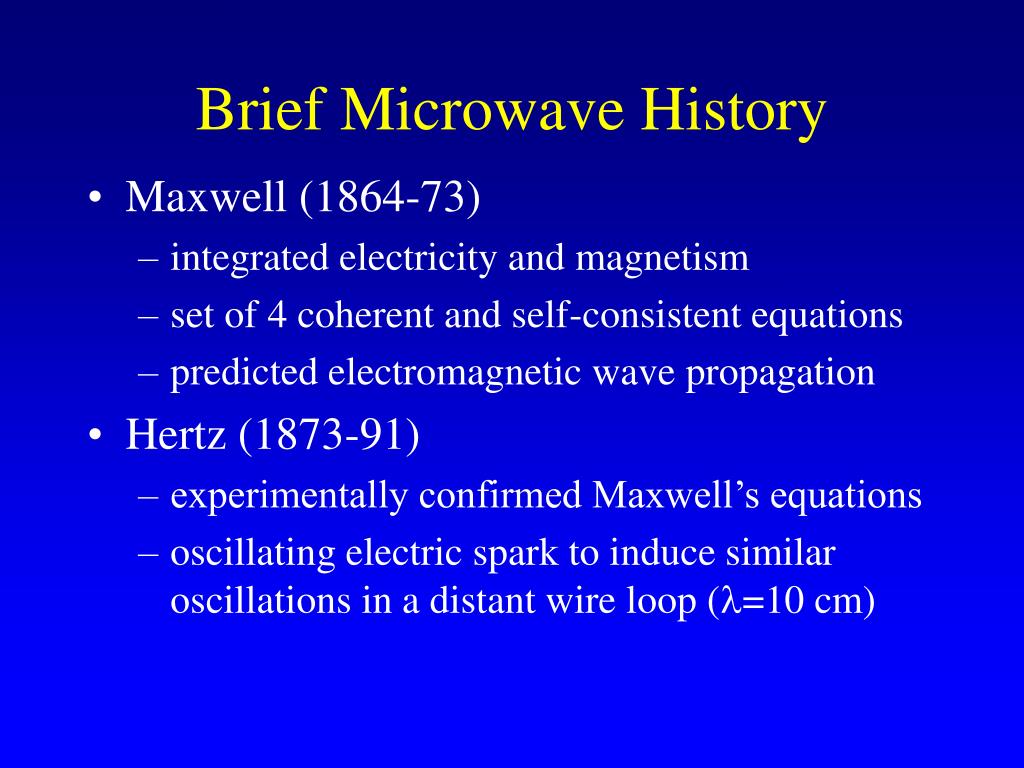 Brief Microwave History

• Maxwell (1864-73)
– integrated electricity and magnetism
– set of 4 coherent and self-consistent equations
– predicted electromagnetic wave propagation

• Hertz (1873-91)
– experimentally confirmed Maxwell's equations
– oscillating electric spark to induce similar oscillations in a distant wire loop ($\lambda$=10 cm)